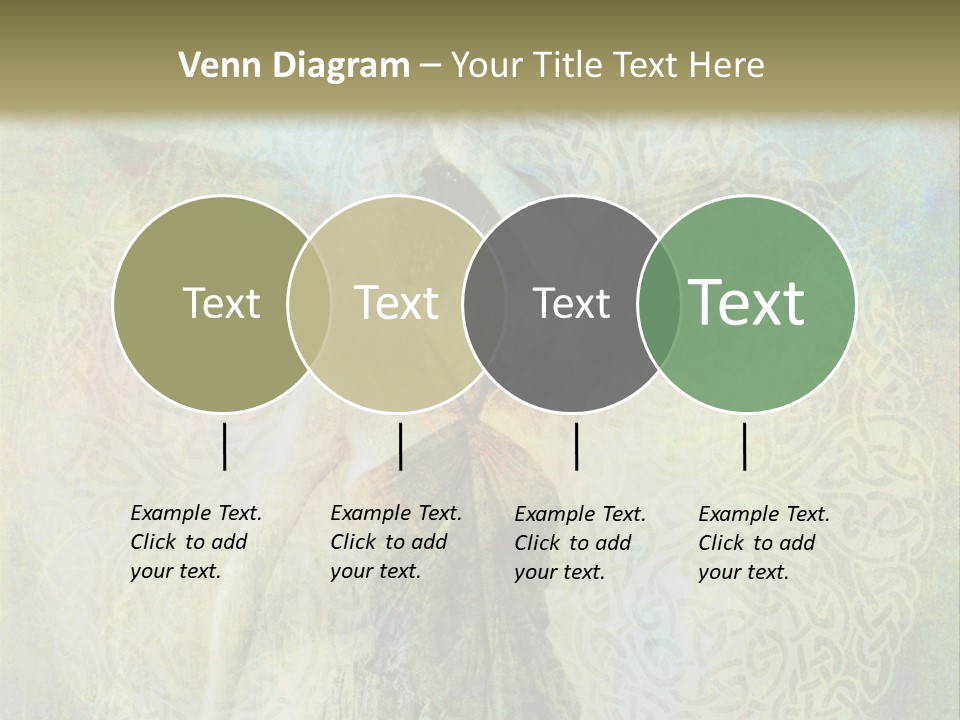 Venn Diagram – Your Title Text Here

Text

Text

Text

Text

Example Text. Click to add your text.

Example Text. Click to add your text.

Example Text. Click to add your text.

Example Text. Click to add your text.